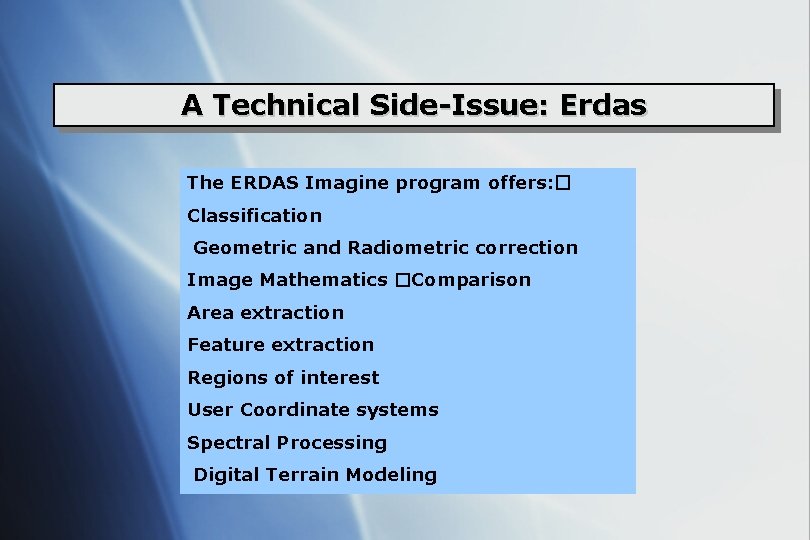 A Technical Side-Issue: Erdas

The ERDAS Imagine program offers:□

Classification

Geometric and Radiometric correction

Image Mathematics □Comparison

Area extraction

Feature extraction

Regions of interest

User Coordinate systems

Spectral Processing

Digital Terrain Modeling